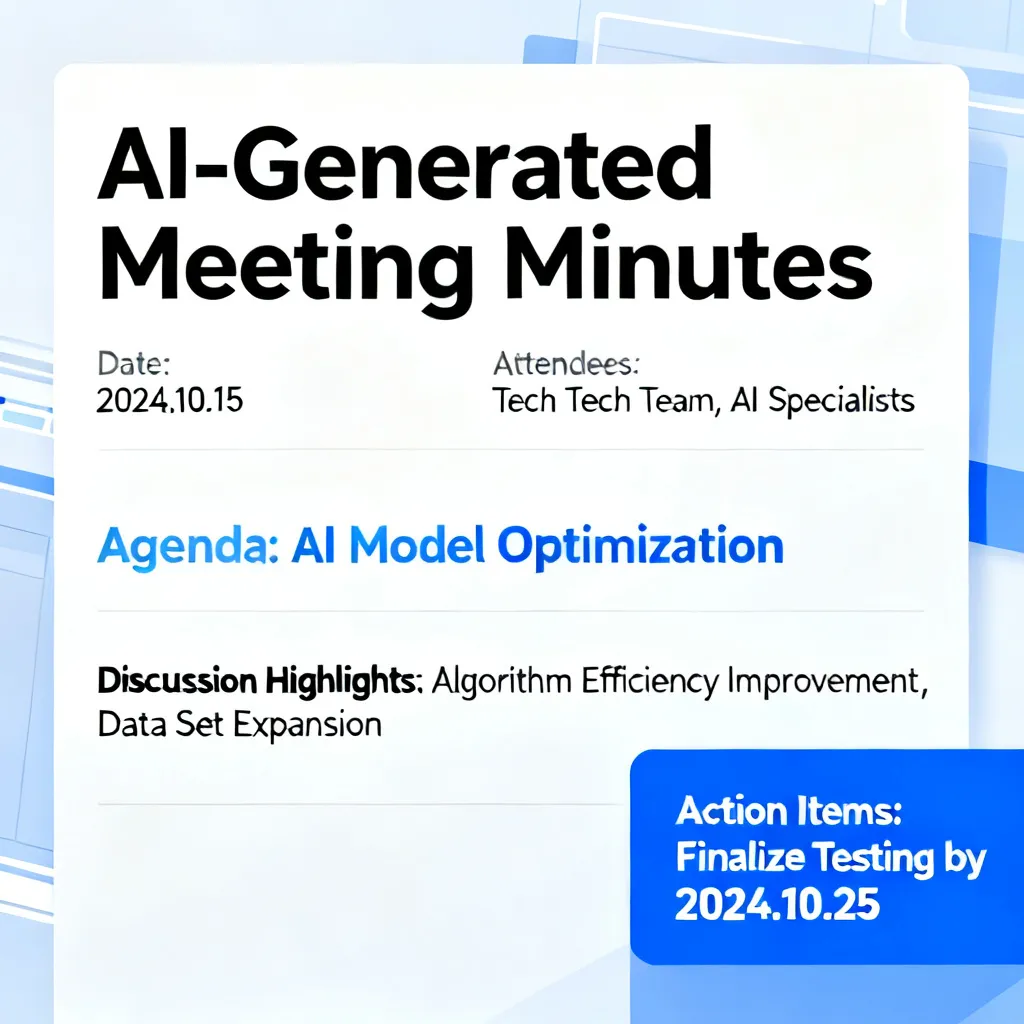 AI-Generated Meeting Minutes

Date:
2024.10.15

Attendees:
Tech Tech Team, AI Specialists

Agenda: AI Model Optimization

Discussion Highlights: Algorithm Efficiency Improvement, Data Set Expansion

Action Items: Finalize Testing by 2024.10.25